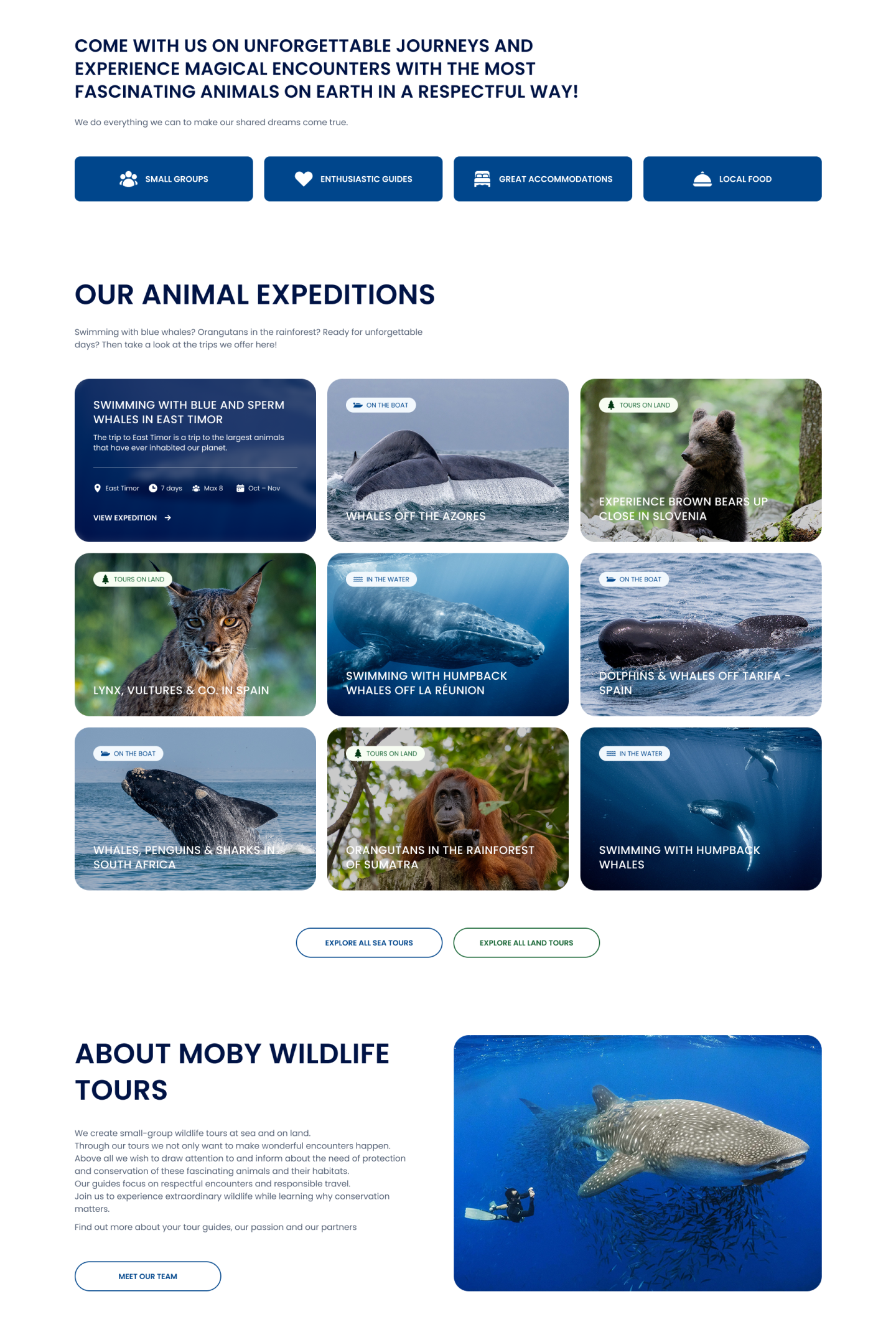 COME WITH US ON UNFORGETTABLE JOURNEYS AND EXPERIENCE MAGICAL ENCOUNTERS WITH THE MOST FASCINATING ANIMALS ON EARTH IN A RESPECTFUL WAY!

We do everything we can to make our shared dreams come true.

SMALL GROUPS

ENTHUSIASTIC GUIDES

GREAT ACCOMMODATIONS

LOCAL FOOD

OUR ANIMAL EXPEDITIONS

Swimming with blue whales? Orangutans in the rainforest? Ready for unforgettable days? Then take a look at the trips we offer here!

SWIMMING WITH BLUE AND SPERM WHALES IN EAST TIMOR

The trip to East Timor is a trip to the largest animals that have ever inhabited our planet.

East Timor 7 days Max 8 Oct – Nov

VIEW EXPEDITION

ON THE BOAT

WHALES OFF THE AZORES

TOURS ON LAND

EXPERIENCE BROWN BEARS UP CLOSE IN SLOVENIA

TOURS ON LAND

LYNX, VULTURES & CO. IN SPAIN

IN THE WATER

SWIMMING WITH HUMPBACK WHALES OFF LA RÉUNION

ON THE BOAT

DOLPHINS & WHALES OFF TARIFA – SPAIN

ON THE BOAT

WHALES, PENGUINS & SHARKS IN SOUTH AFRICA

TOURS ON LAND

ORANGUTANS IN THE RAINFOREST OF SUMATRA

IN THE WATER

SWIMMING WITH HUMPBACK WHALES

EXPLORE ALL SEA TOURS

EXPLORE ALL LAND TOURS

ABOUT MOBY WILDLIFE TOURS

We create small-group wildlife tours at sea and on land.
Through our tours we not only want to make wonderful encounters happen.
Above all we wish to draw attention to and inform about the need of protection and conservation of these fascinating animals and their habitats.
Our guides focus on respectful encounters and responsible travel.
Join us to experience extraordinary wildlife while learning why conservation matters.

Find out more about your tour guides, our passion and our partners

MEET OUR TEAM